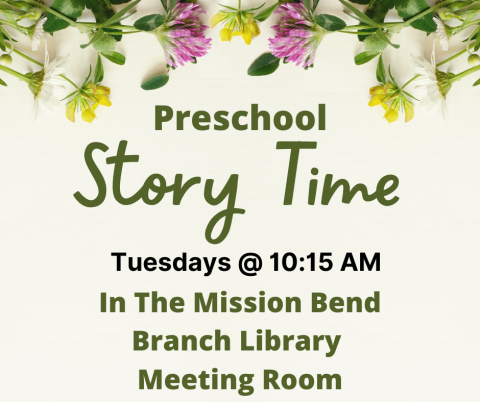 Preschool

Story Time

Tuesdays @ 10:15 AM

In The Mission Bend Branch Library Meeting Room